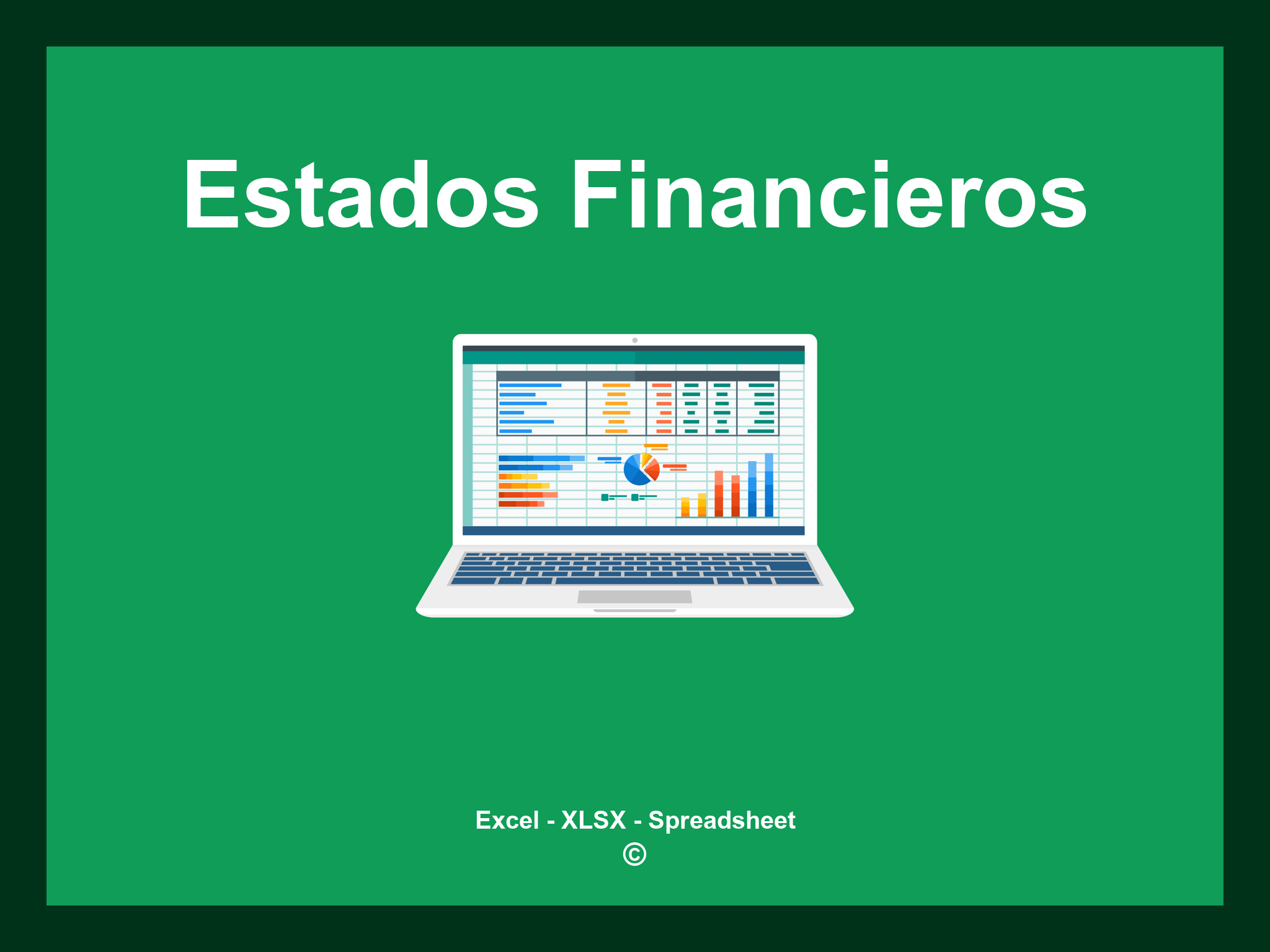 Estados Financieros

Excel - XLSX - Spreadsheet
©